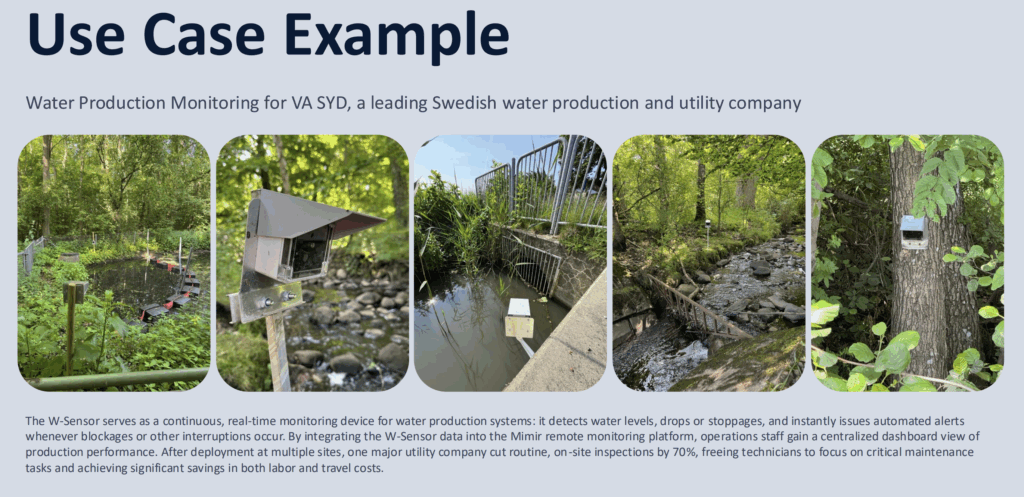 Use Case Example

Water Production Monitoring for VA SYD, a leading Swedish water production and utility company

The W-Sensor serves as a continuous, real-time monitoring device for water production systems: it detects water levels, drops or stoppages, and instantly issues automated alerts whenever blockages or other interruptions occur. By integrating the W-Sensor data into the Mimir remote monitoring platform, operations staff gain a centralized dashboard view of production performance. After deployment at multiple sites, one major utility company cut routine, on-site inspections by 70%, freeing technicians to focus on critical maintenance tasks and achieving significant savings in both labor and travel costs.